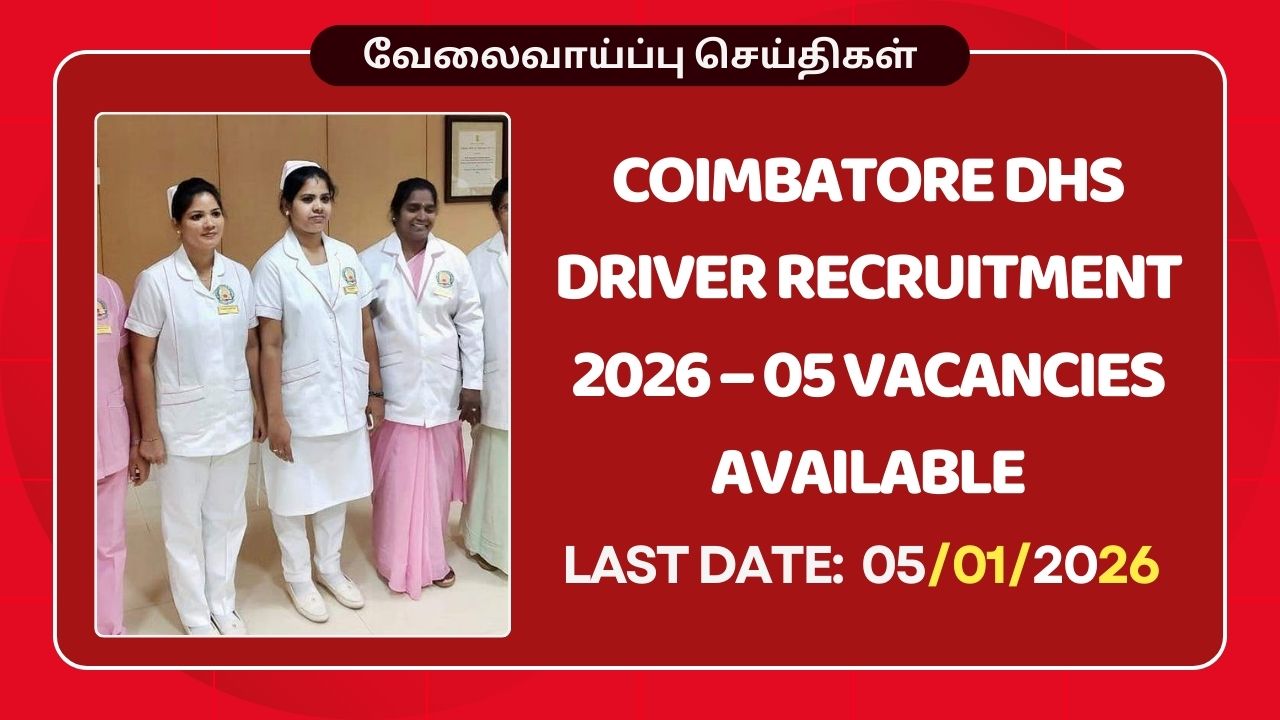 வேலைவாய்ப்பு செய்திகள்

COIMBATORE DHS DRIVER RECRUITMENT 2026 – 05 VACANCIES AVAILABLE

LAST DATE: 05/01/2026